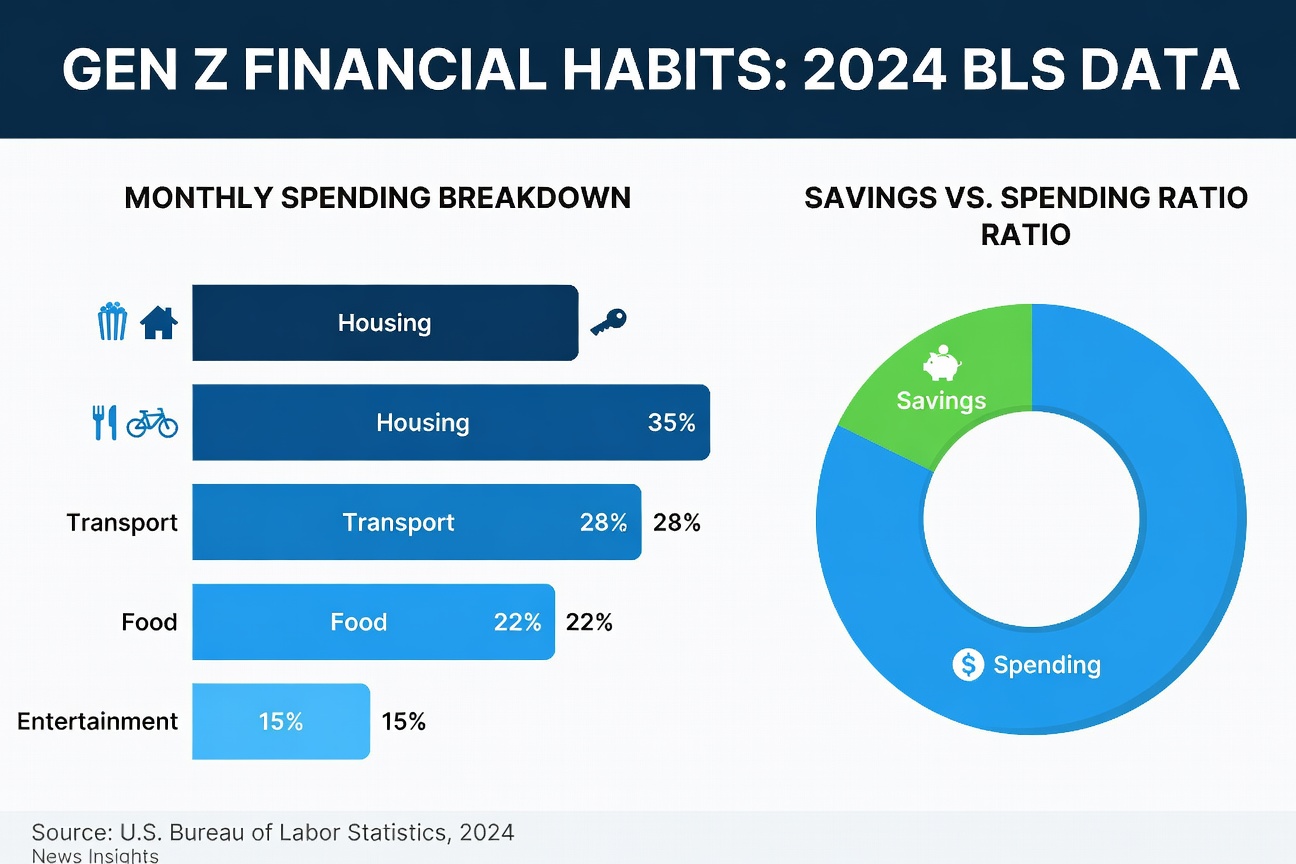 GEN Z FINANCIAL HABITS: 2024 BLS DATA

MONTHLY SPENDING BREAKDOWN

Housing

Housing 35%

Transport Transport 28% 28%

Food Food 22% 22%

Entertainment 15% 15%

SAVINGS VS. SPENDING RATIO RATIO

Savings

Spending

Source: U.S. Bureau of Labor Statistics, 2024
News Insights